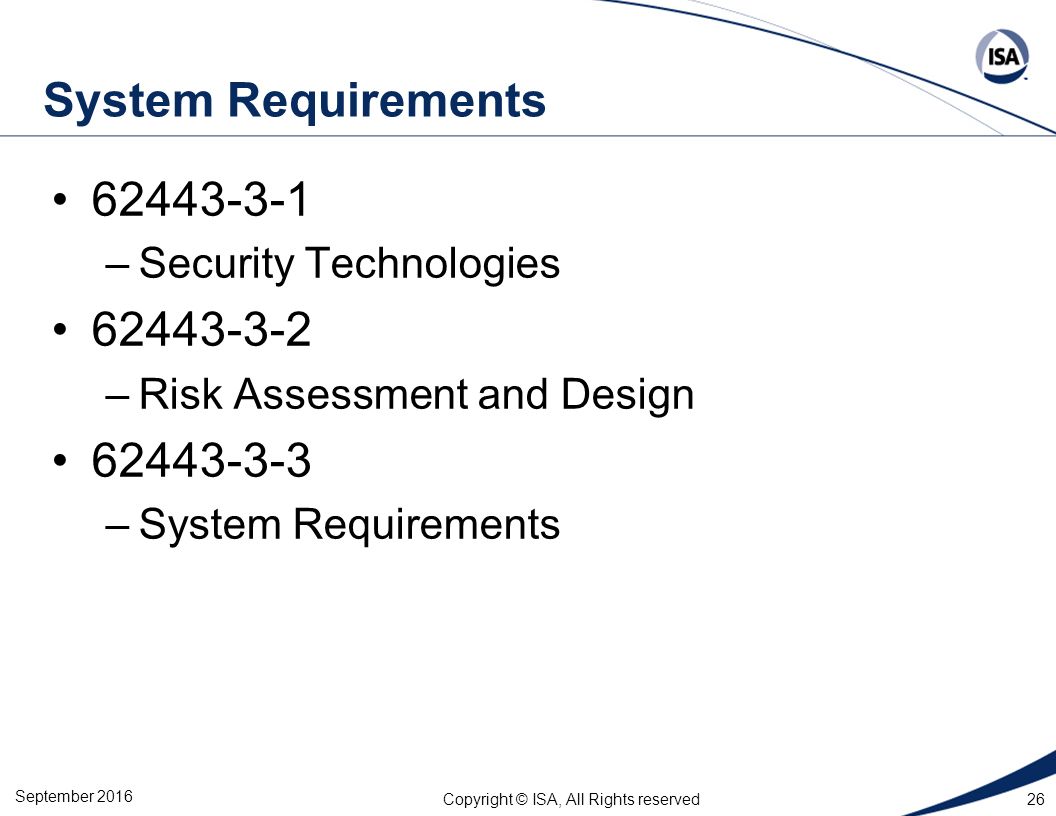 ISA

System Requirements

• 62443-3-1
  – Security Technologies
• 62443-3-2
  – Risk Assessment and Design
• 62443-3-3
  – System Requirements

September 2016

Copyright © ISA, All Rights reserved

26